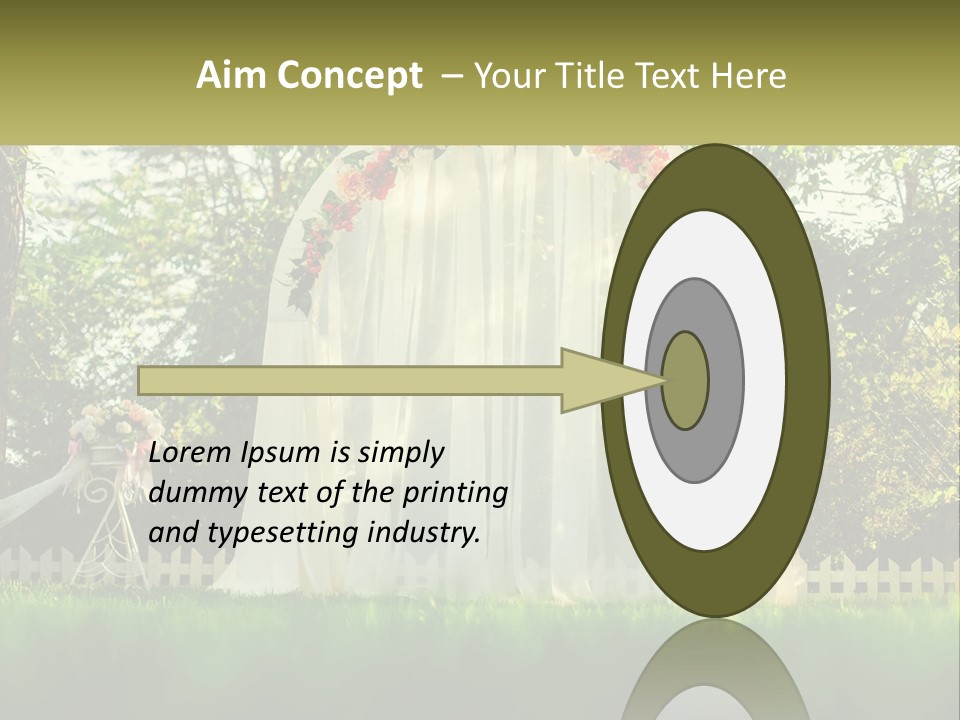 Aim Concept – Your Title Text Here

Lorem Ipsum is simply dummy text of the printing and typesetting industry.